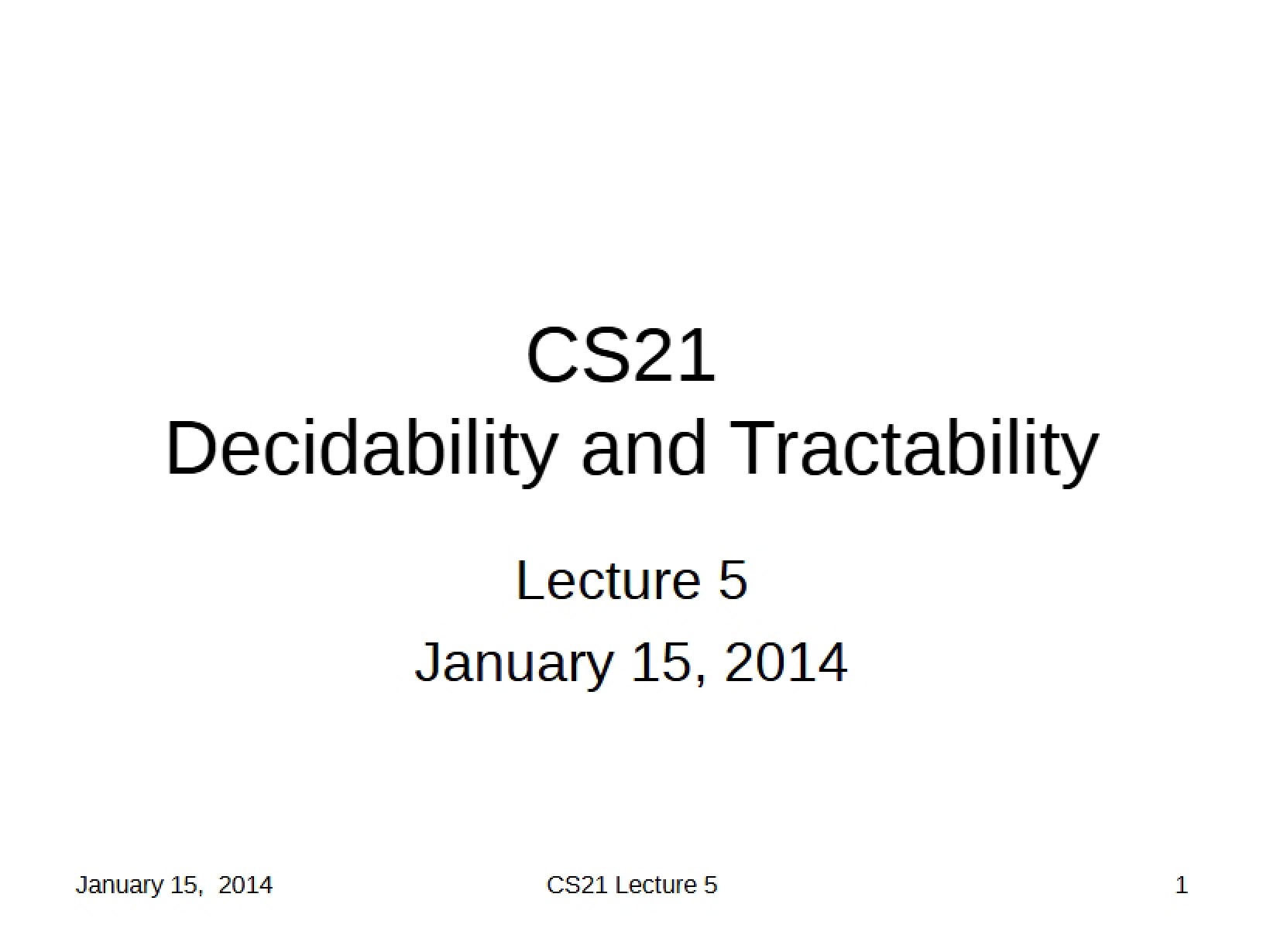 CS21
Decidability and Tractability

Lecture 5

January 15, 2014

January 15, 2014

CS21 Lecture 5

1